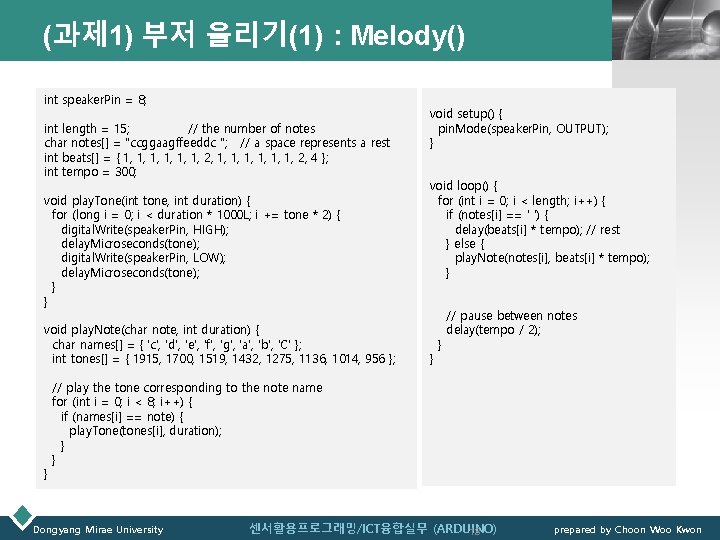 (과제1) 부저 울리기(1) : Melody()

int speakerPin = 8;

int length = 15; // the number of notes
char notes[] = "ccggaagffeeddc "; // a space represents a rest
int beats[] = { 1, 1, 1, 1, 1, 1, 2, 1, 1, 1, 1, 1, 1, 2, 4 };
int tempo = 300;

void playTone(int tone, int duration) {
  for (long i = 0; i < duration * 1000L; i += tone * 2) {
    digitalWrite(speakerPin, HIGH);
    delayMicroseconds(tone);
    digitalWrite(speakerPin, LOW);
    delayMicroseconds(tone);
  }
}

void playNote(char note, int duration) {
  char names[] = { 'c', 'd', 'e', 'f', 'g', 'a', 'b', 'C' };
  int tones[] = { 1915, 1700, 1519, 1432, 1275, 1136, 1014, 956 };

  // play the tone corresponding to the note name
  for (int i = 0; i < 8; i++) {
    if (names[i] == note) {
      playTone(tones[i], duration);
    }
  }
}

void setup() {
  pinMode(speakerPin, OUTPUT);
}

void loop() {
  for (int i = 0; i < length; i++) {
    if (notes[i] == ' ') {
      delay(beats[i] * tempo); // rest
    } else {
      playNote(notes[i], beats[i] * tempo);
    }

    // pause between notes
    delay(tempo / 2);
  }
}

Dongyang Mirae University
센서활용프로그래밍/ICT융합실무 (ARDUINO)
prepared by Choon Woo Kwon